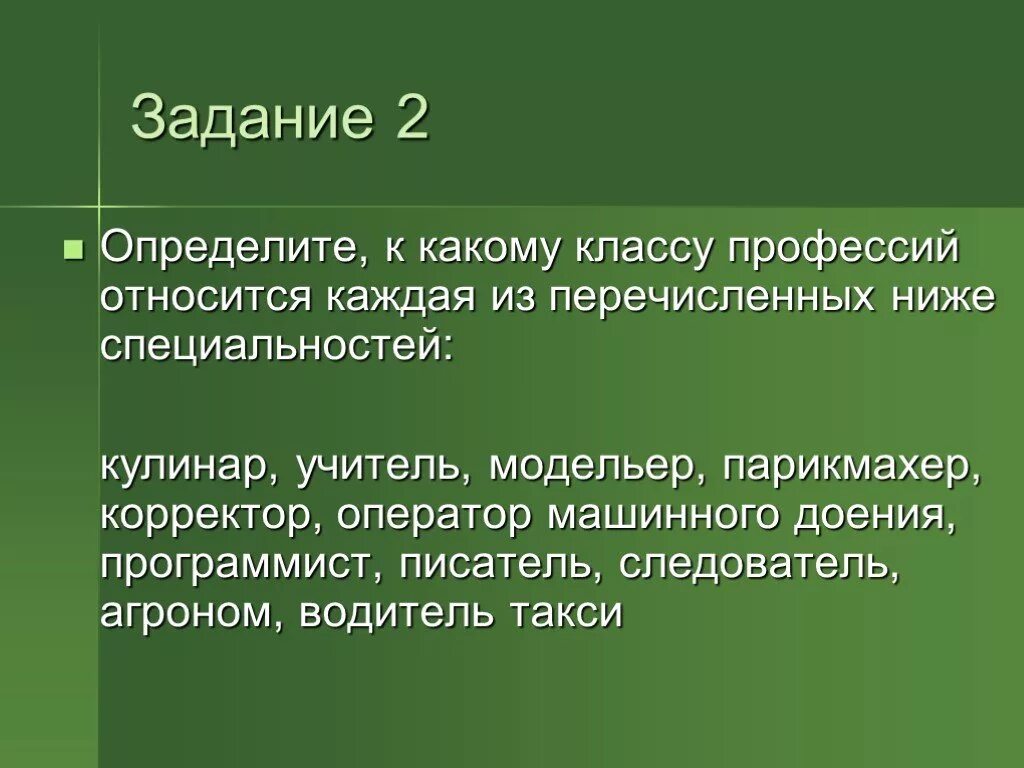 Задание 2

Определите, к какому классу профессий относится каждая из перечисленных ниже специальностей:

кулинар, учитель, модельер, парикмахер, корректор, оператор машинного доения, программист, писатель, следователь, агроном, водитель такси